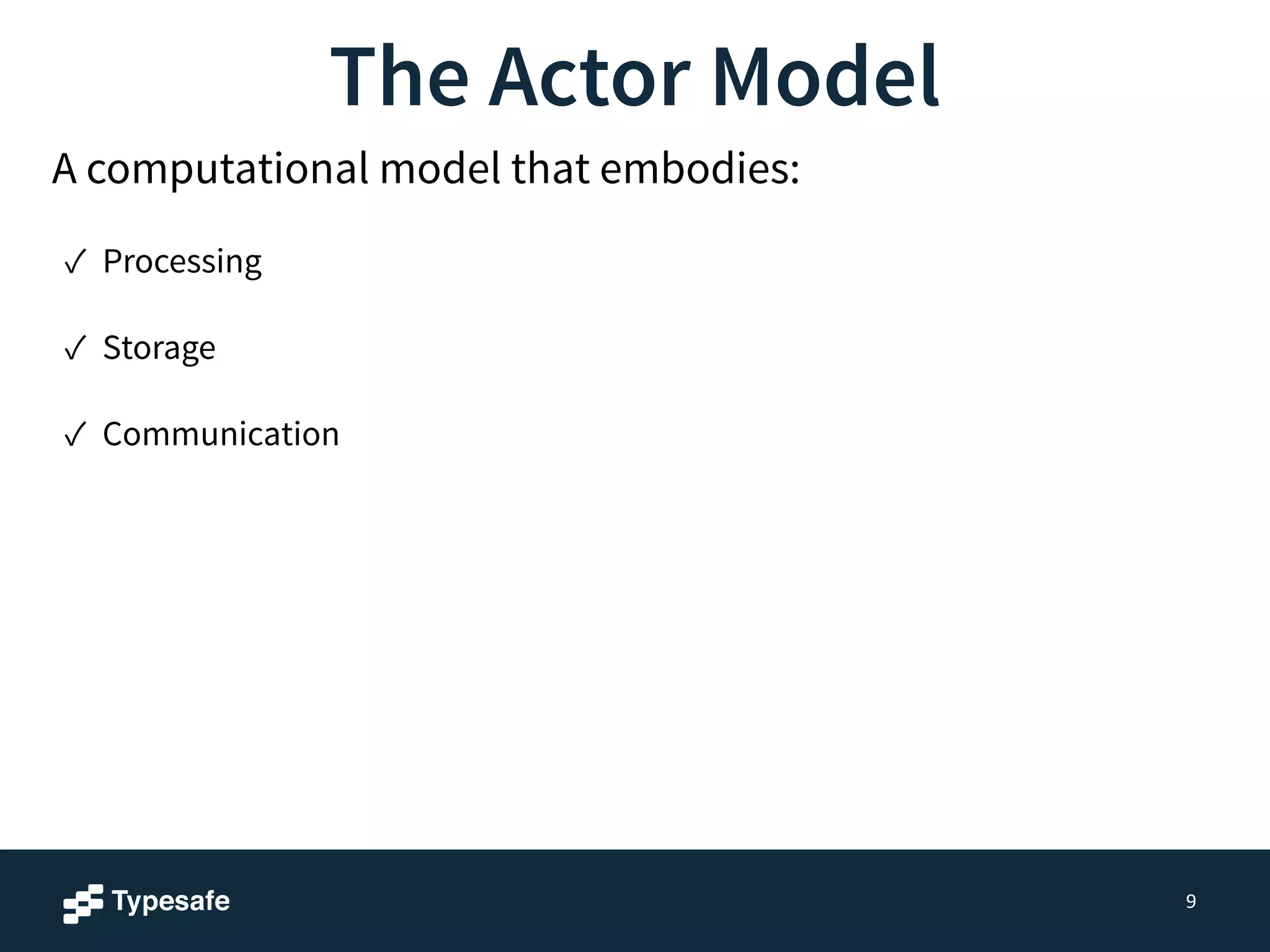 The Actor Model

A computational model that embodies:

✓ Processing

✓ Storage

✓ Communication

Typesafe

9